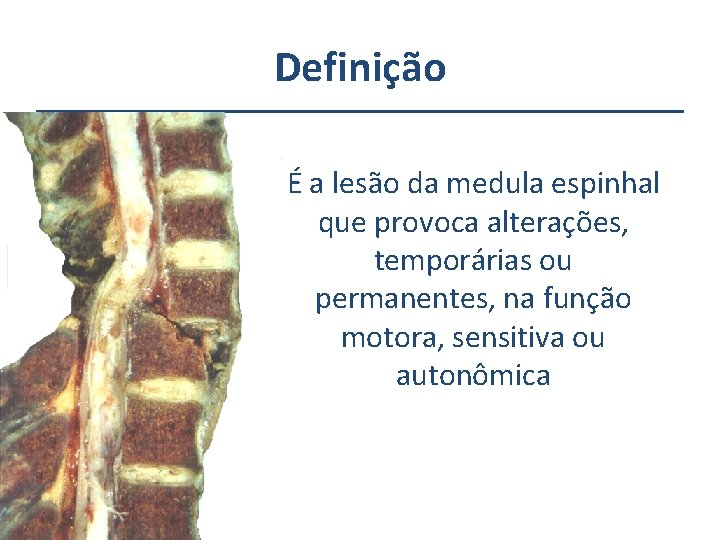 Definição

É a lesão da medula espinhal que provoca alterações, temporárias ou permanentes, na função motora, sensitiva ou autonômica